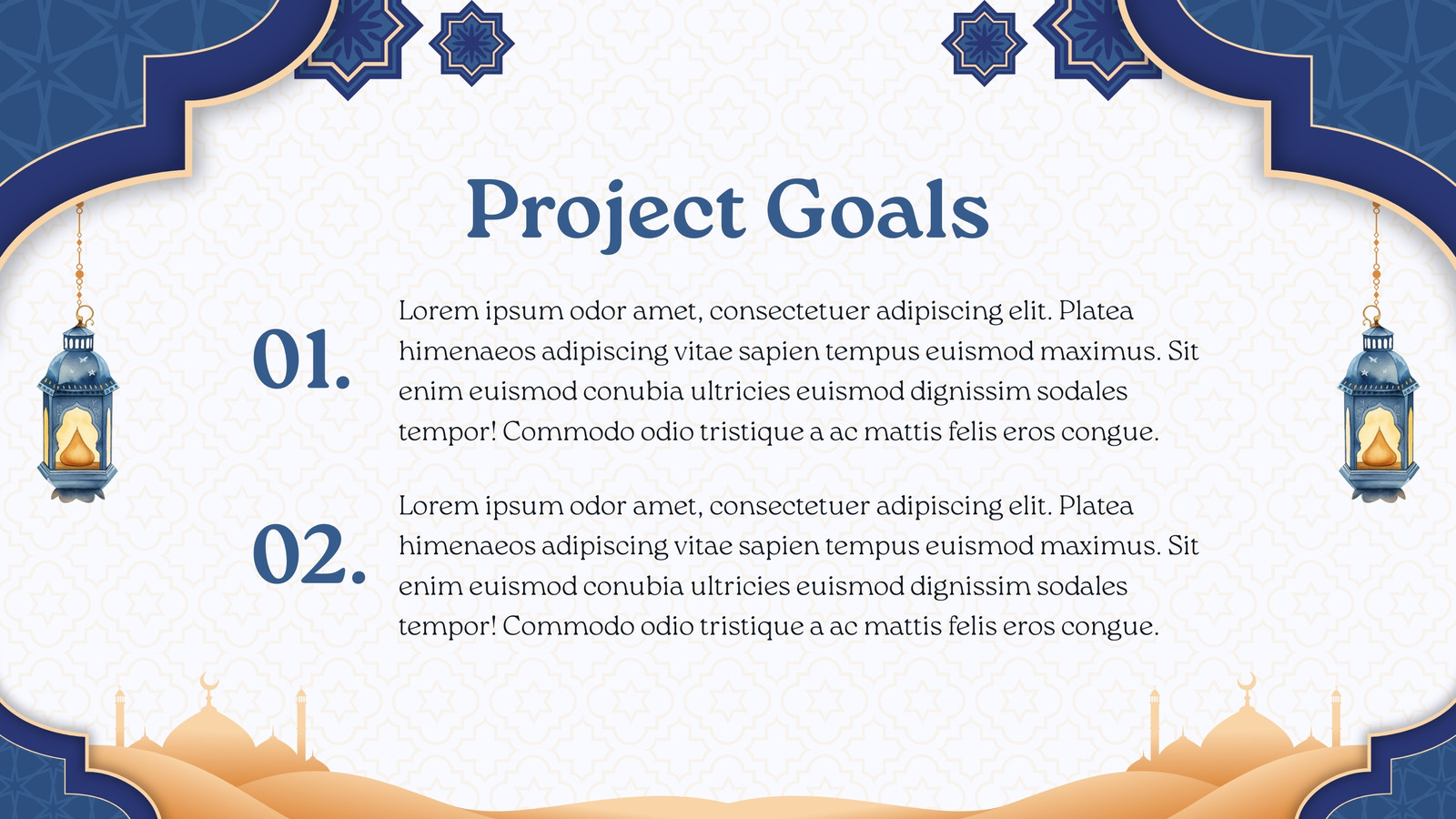 Project Goals

01.

Lorem ipsum odor amet, consectetuer adipiscing elit. Platea himenaeos adipiscing vitae sapien tempus euismod maximus. Sit enim euismod conubia ultricies euismod dignissim sodales tempor! Commodo odio tristique a ac mattis felis eros congue.

02.

Lorem ipsum odor amet, consectetuer adipiscing elit. Platea himenaeos adipiscing vitae sapien tempus euismod maximus. Sit enim euismod conubia ultricies euismod dignissim sodales tempor! Commodo odio tristique a ac mattis felis eros congue.